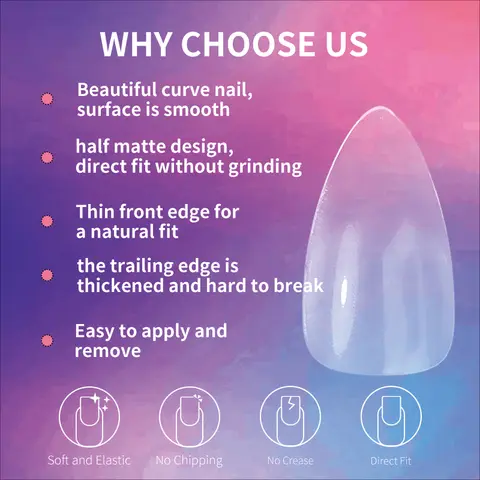 WHY CHOOSE US

Beautiful curve nail, surface is smooth

half matte design, direct fit without grinding

Thin front edge for a natural fit

the trailing edge is thickened and hard to break

Easy to apply and remove

Soft and Elastic

No Chipping

No Crease

Direct Fit